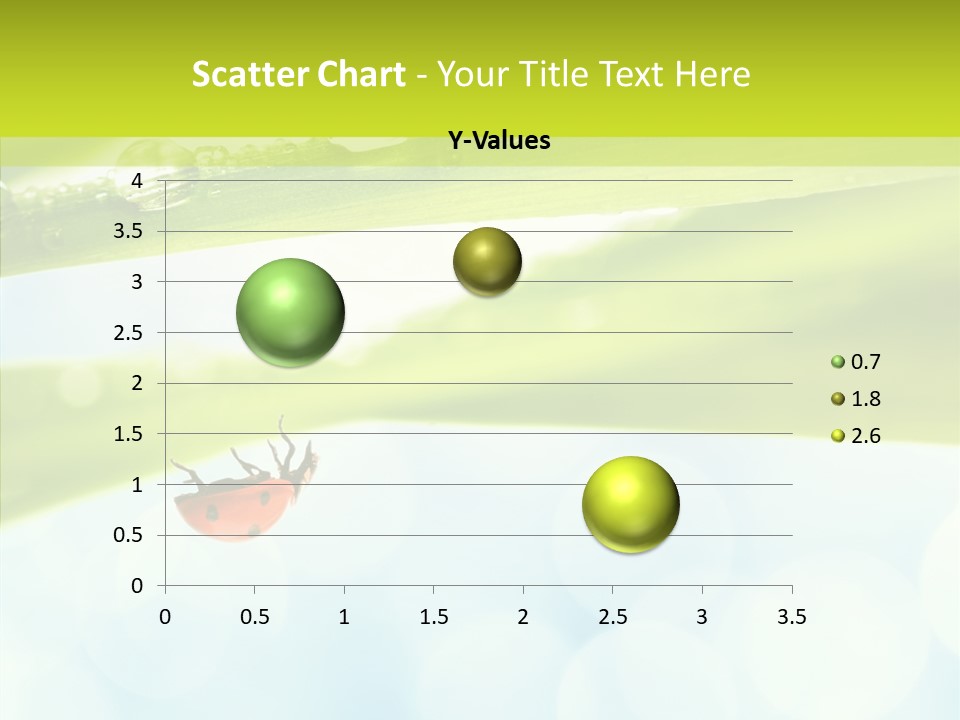 Scatter Chart - Your Title Text Here

Y-Values

4
3.5
3
2.5
2
1.5
1
0.5
0

0 0.5 1 1.5 2 2.5 3 3.5

0.7
1.8
2.6